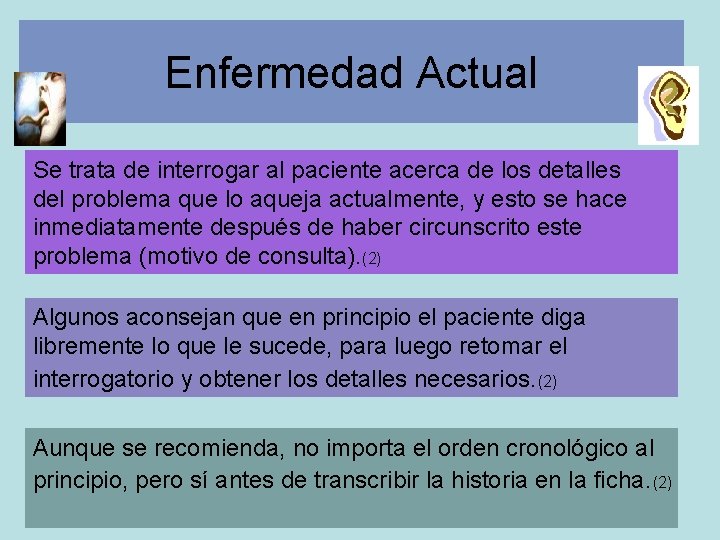 Enfermedad Actual

Se trata de interrogar al paciente acerca de los detalles del problema que lo aqueja actualmente, y esto se hace inmediatamente después de haber circunscrito este problema (motivo de consulta).(2)

Algunos aconsejan que en principio el paciente diga libremente lo que le sucede, para luego retomar el interrogatorio y obtener los detalles necesarios.(2)

Aunque se recomienda, no importa el orden cronológico al principio, pero sí antes de transcribir la historia en la ficha.(2)